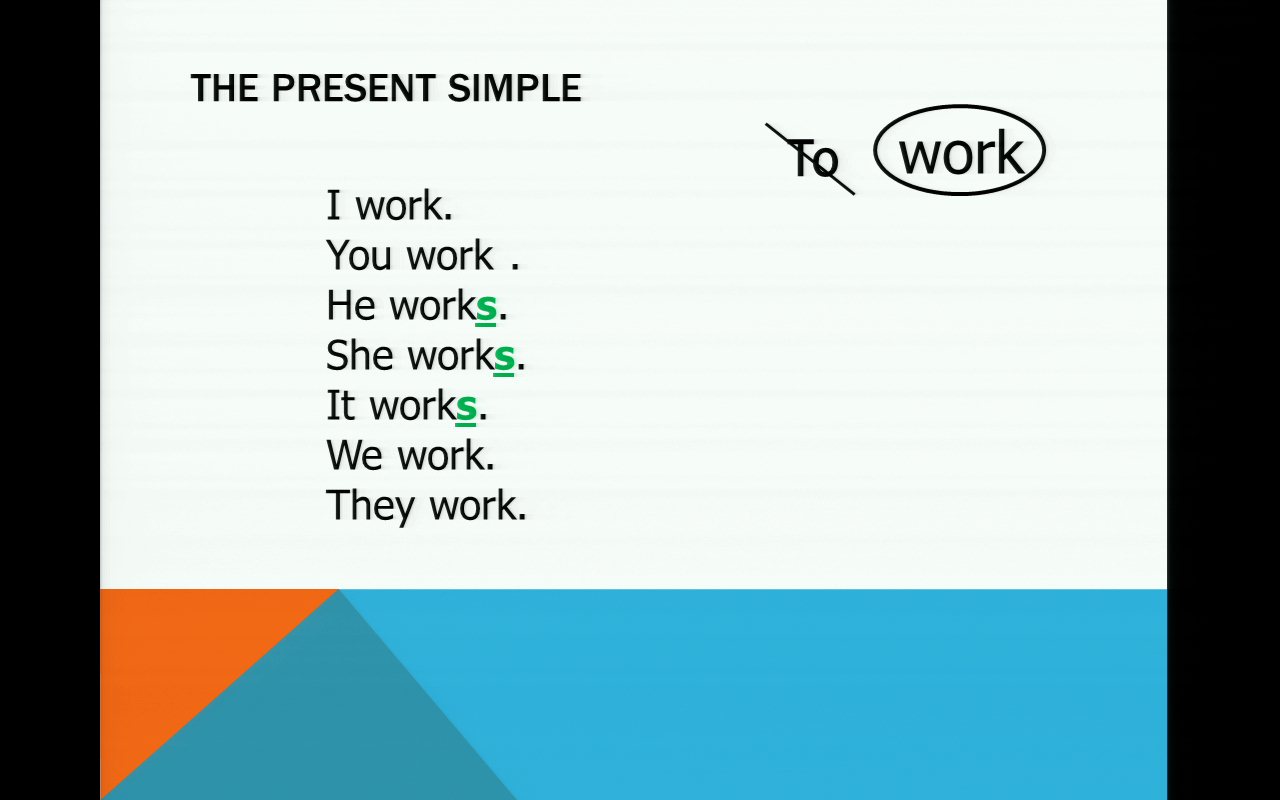 THE PRESENT SIMPLE

To work

I work.
You work .
He works.
She works.
It works.
We work.
They work.